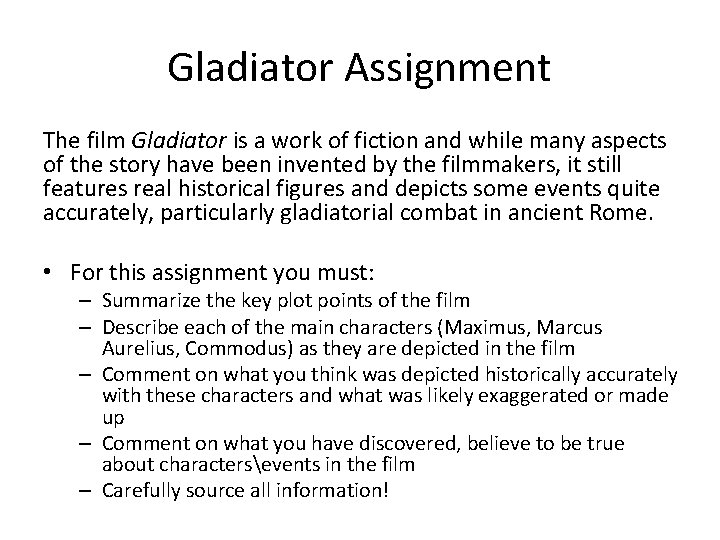 Gladiator Assignment

The film Gladiator is a work of fiction and while many aspects of the story have been invented by the filmmakers, it still features real historical figures and depicts some events quite accurately, particularly gladiatorial combat in ancient Rome.

• For this assignment you must:
  – Summarize the key plot points of the film
  – Describe each of the main characters (Maximus, Marcus Aurelius, Commodus) as they are depicted in the film
  – Comment on what you think was depicted historically accurately with these characters and what was likely exaggerated or made up
  – Comment on what you have discovered, believe to be true about characters\events in the film
  – Carefully source all information!